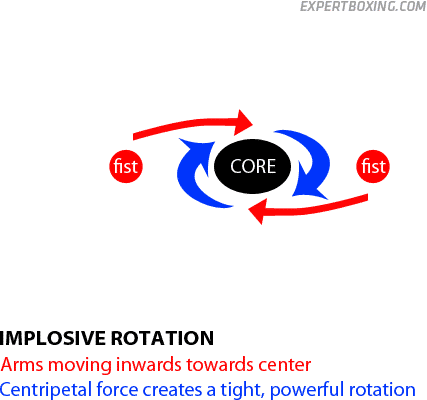 EXPERTBOXING.COM

fist

CORE

fist

IMPLOSIVE ROTATION
Arms moving inwards towards center
Centripetal force creates a tight, powerful rotation